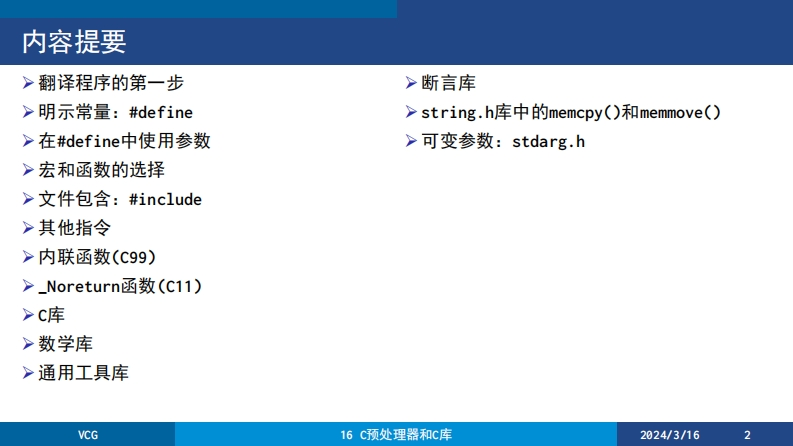 内容提要

➢ 翻译程序的第一步
➢ 明示常量：#define
➢ 在#define中使用参数
➢ 宏和函数的选择
➢ 文件包含：#include
➢ 其他指令
➢ 内联函数(C99)
➢ _Noreturn函数(C11)
➢ C库
➢ 数学库
➢ 通用工具库

➢ 断言库
➢ string.h库中的memcpy()和memmove()
➢ 可变参数：stdarg.h

VCG    16 C预处理器和C库    2024/3/16    2